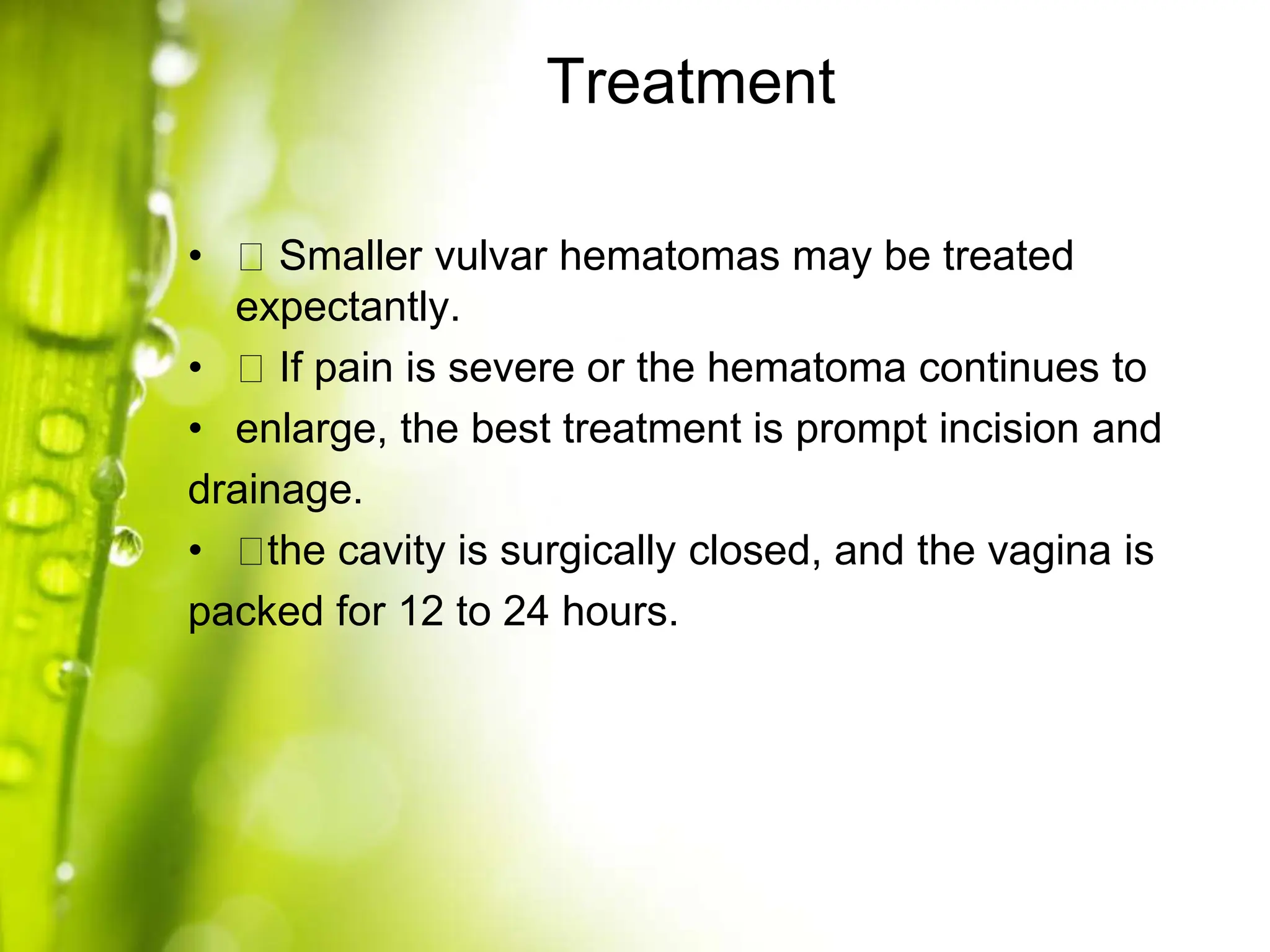 Treatment

• □ Smaller vulvar hematomas may be treated expectantly.

• □ If pain is severe or the hematoma continues to

• enlarge, the best treatment is prompt incision and drainage.

• □the cavity is surgically closed, and the vagina is packed for 12 to 24 hours.